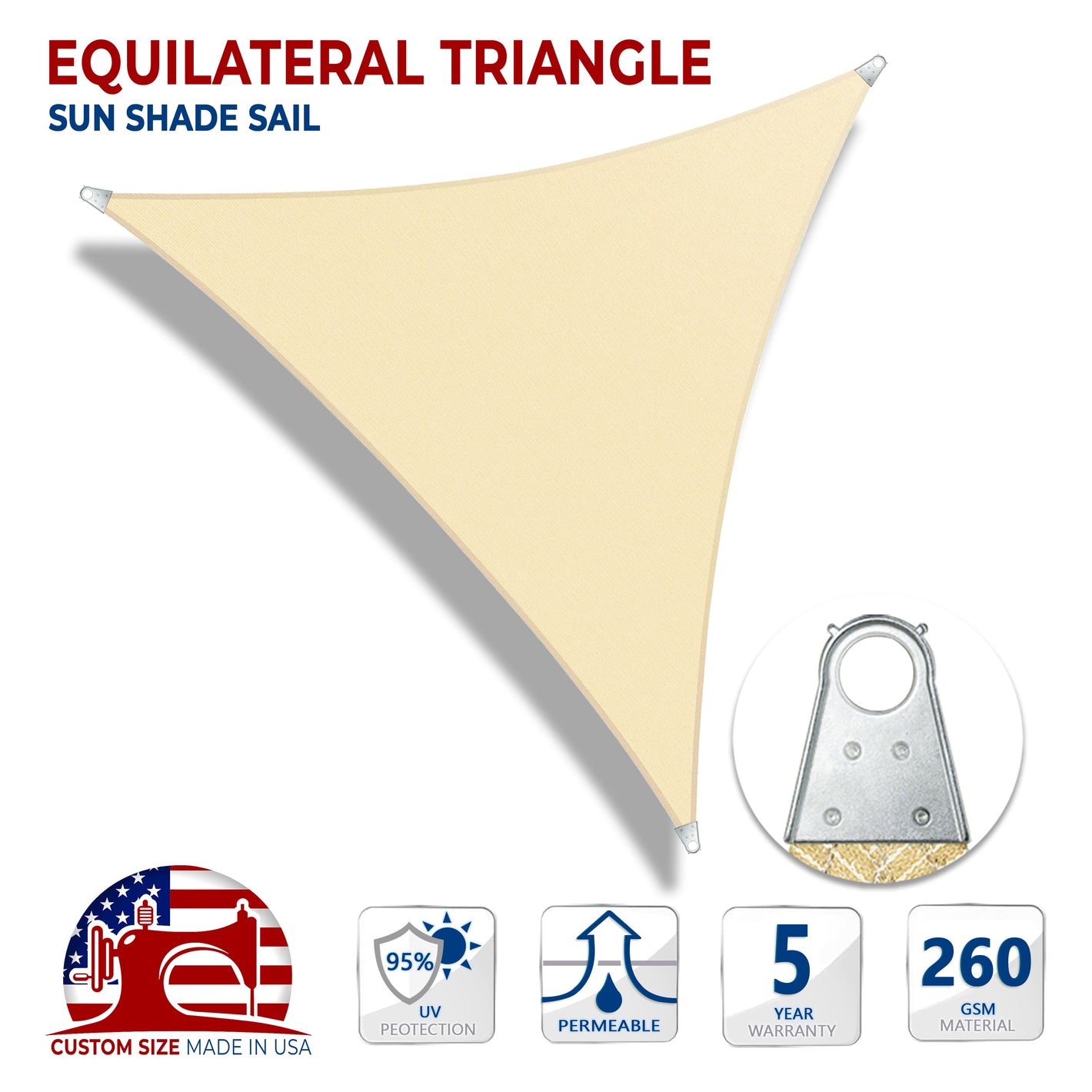 EQUILATERAL TRIANGLE
SUN SHADE SAIL

CUSTOM SIZE MADE IN USA

95%
UV
PEOTECTION

PERMEABLE

5
YEAR
WARRANTY

260
GSM
MATERIAL